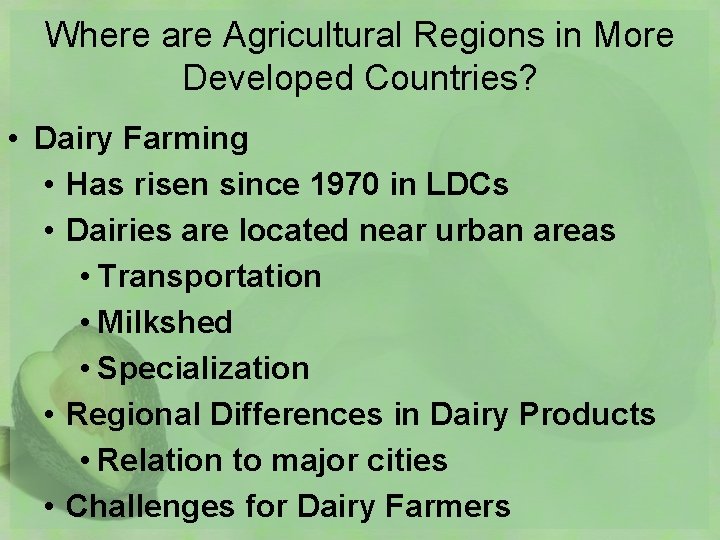 Where are Agricultural Regions in More Developed Countries?

• Dairy Farming
  • Has risen since 1970 in LDCs
  • Dairies are located near urban areas
    • Transportation
    • Milkshed
    • Specialization
  • Regional Differences in Dairy Products
    • Relation to major cities
  • Challenges for Dairy Farmers